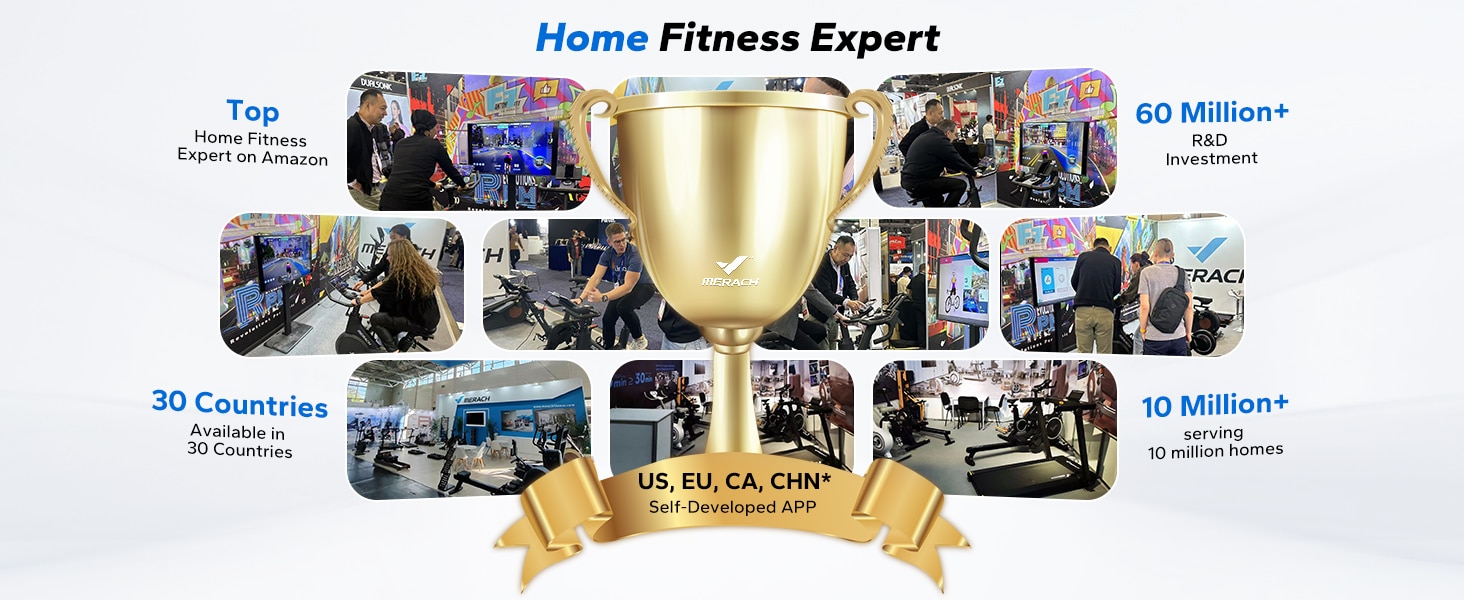 Home Fitness Expert

Top
Home Fitness Expert on Amazon

60 Million+
R&D Investment

MERACH

30 Countries
Available in 30 Countries

10 Million+
serving 10 million homes

US, EU, CA, CHN*
Self-Developed APP